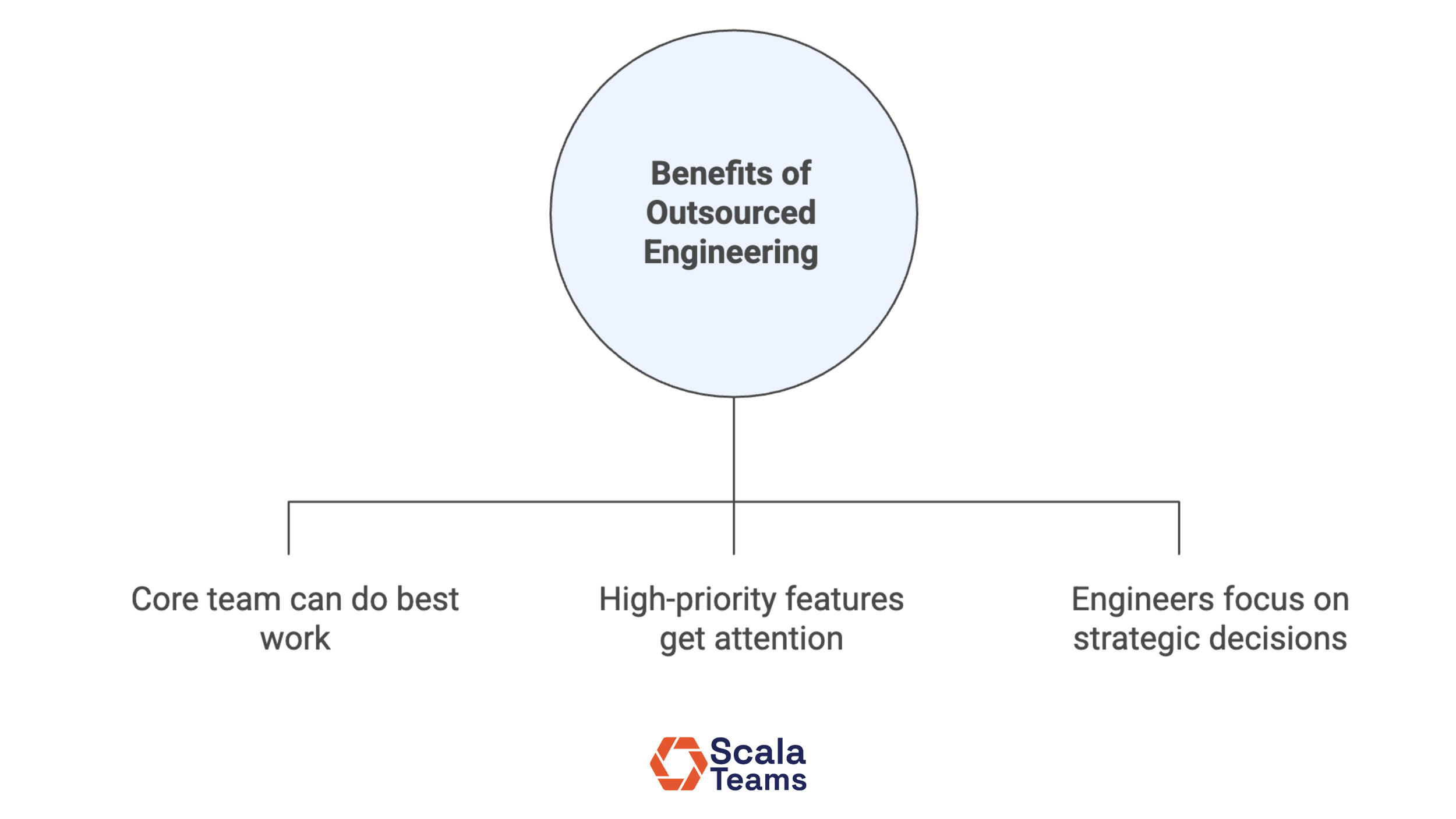 Benefits of Outsourced Engineering

Core team can do best work

High-priority features get attention

Engineers focus on strategic decisions

Scala Teams